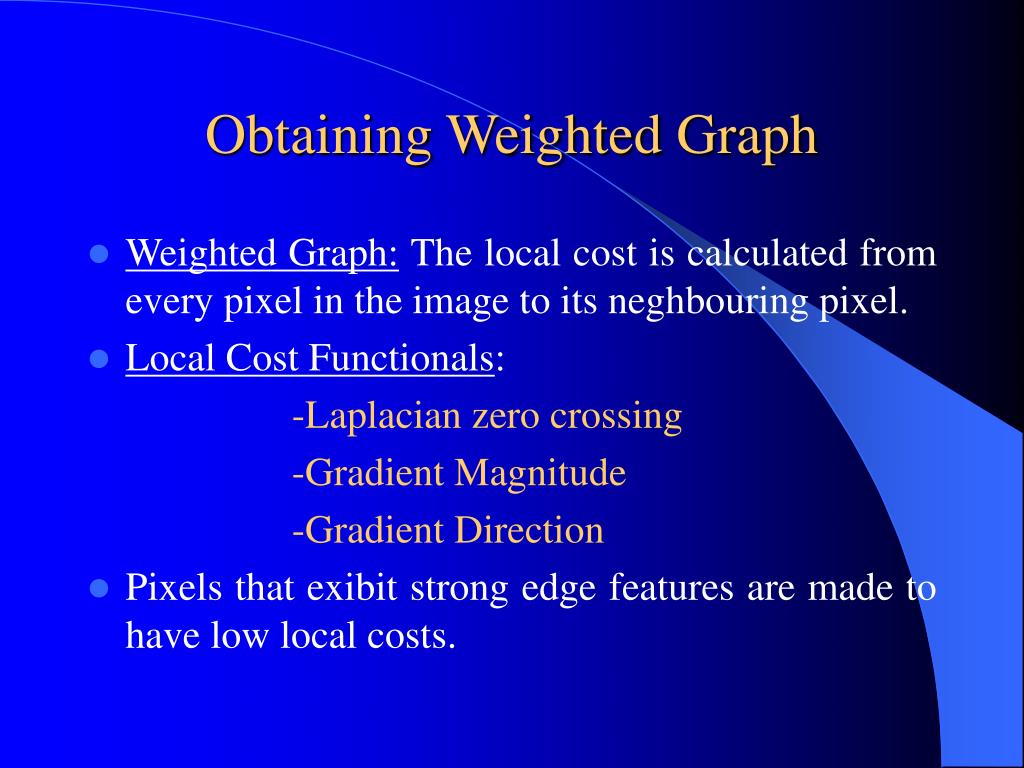 Obtaining Weighted Graph

- Weighted Graph: The local cost is calculated from every pixel in the image to its neghbouring pixel.
- Local Cost Functionals:

-Laplacian zero crossing

-Gradient Magnitude

-Gradient Direction

- Pixels that exibit strong edge features are made to have low local costs.